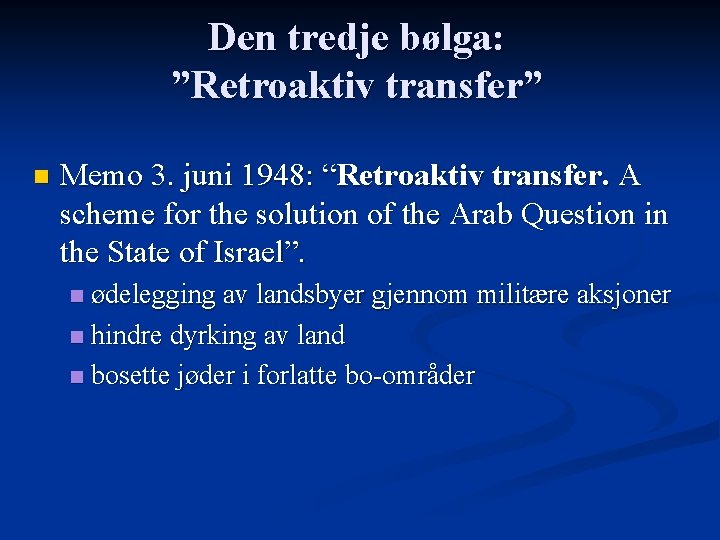 Den tredje bølga:
”Retroaktiv transfer”

Memo 3. juni 1948: “Retroaktiv transfer. A scheme for the solution of the Arab Question in the State of Israel”.

ødelegging av landsbyer gjennom militære aksjoner

hindre dyrking av land

bosette jøder i forlatte bo-områder